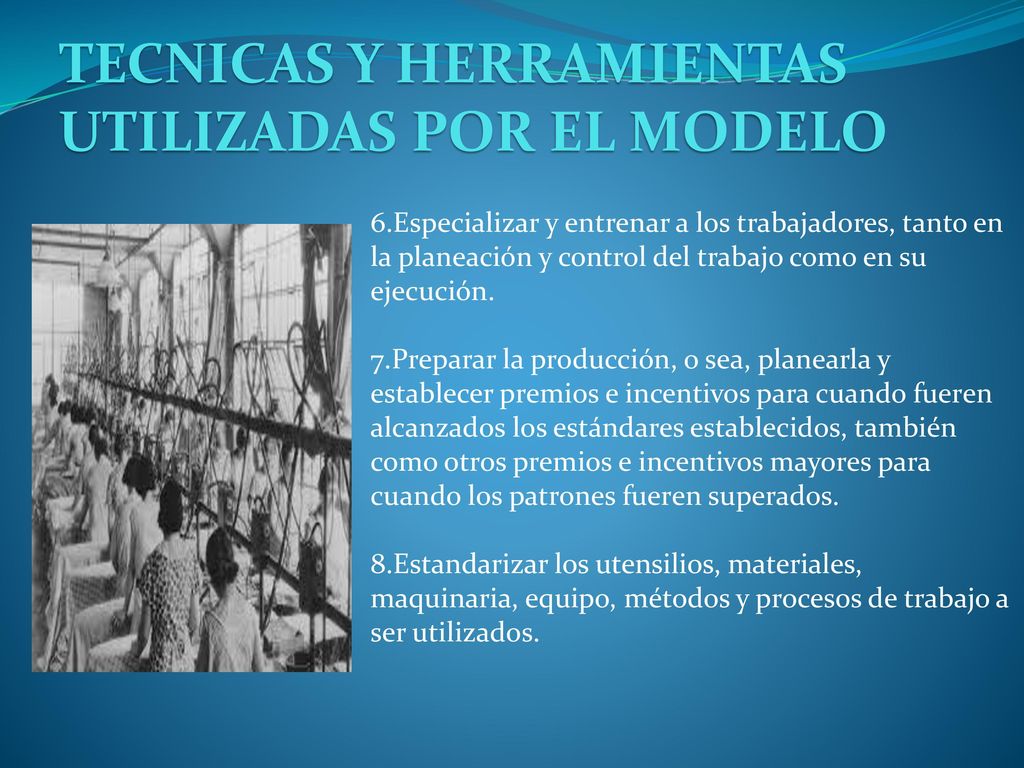 TECNICAS Y HERRAMIENTAS UTILIZADAS POR EL MODELO

6.Especializar y entrenar a los trabajadores, tanto en la planeación y control del trabajo como en su ejecución.

7.Preparar la producción, o sea, planearla y establecer premios e incentivos para cuando fueren alcanzados los estándares establecidos, también como otros premios e incentivos mayores para cuando los patrones fueren superados.

8.Estandarizar los utensilios, materiales, maquinaria, equipo, métodos y procesos de trabajo a ser utilizados.